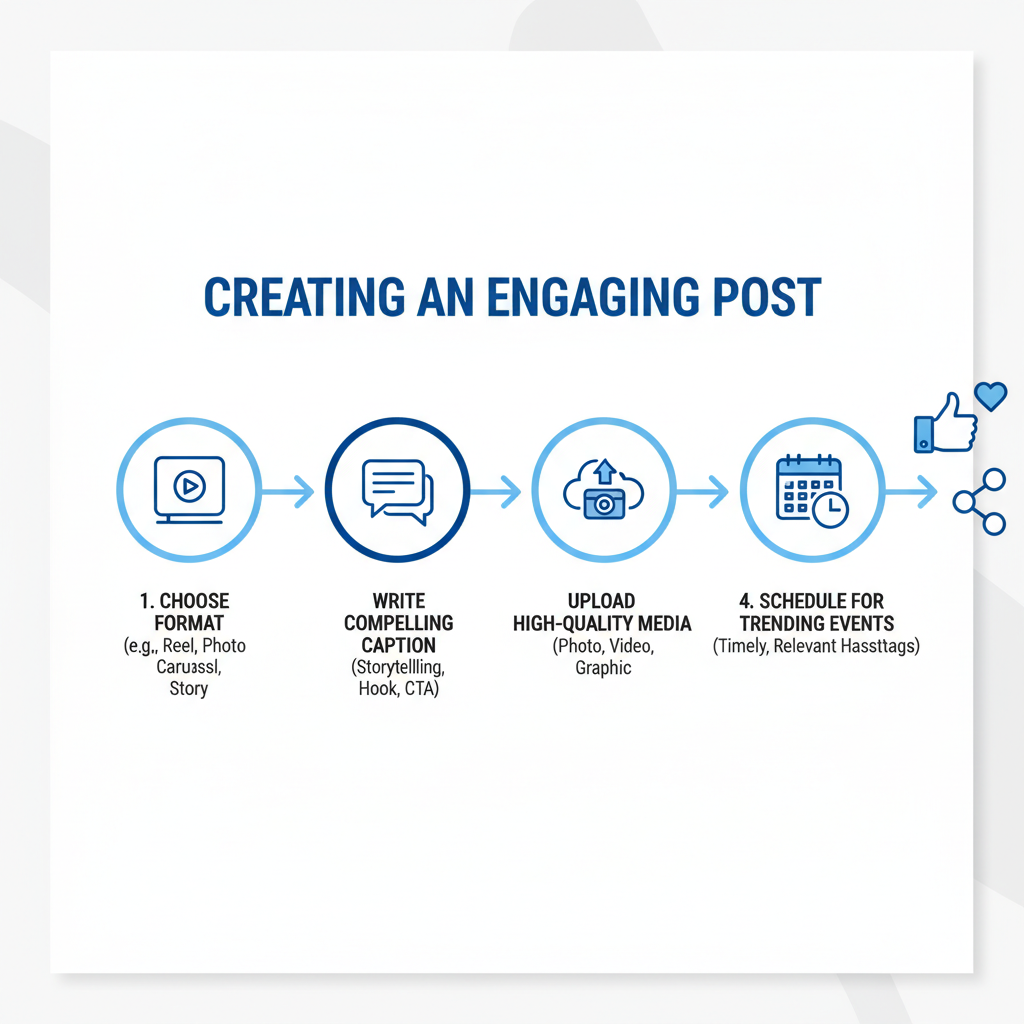 CREATING AN ENGAGING POST

1. CHOOSE FORMAT
(e.g,, Reel, Photo Caruassl, Story

WRITE COMPELLING CAPTION
(Storytellling, Hook, CTA)

UPLOAD HIGH-QUALITY MEDIA
(Photo, Video, Graphic

4. SCHEDULE FOR TRENDING EVENTS
(Timely, Relevant Hassttags)